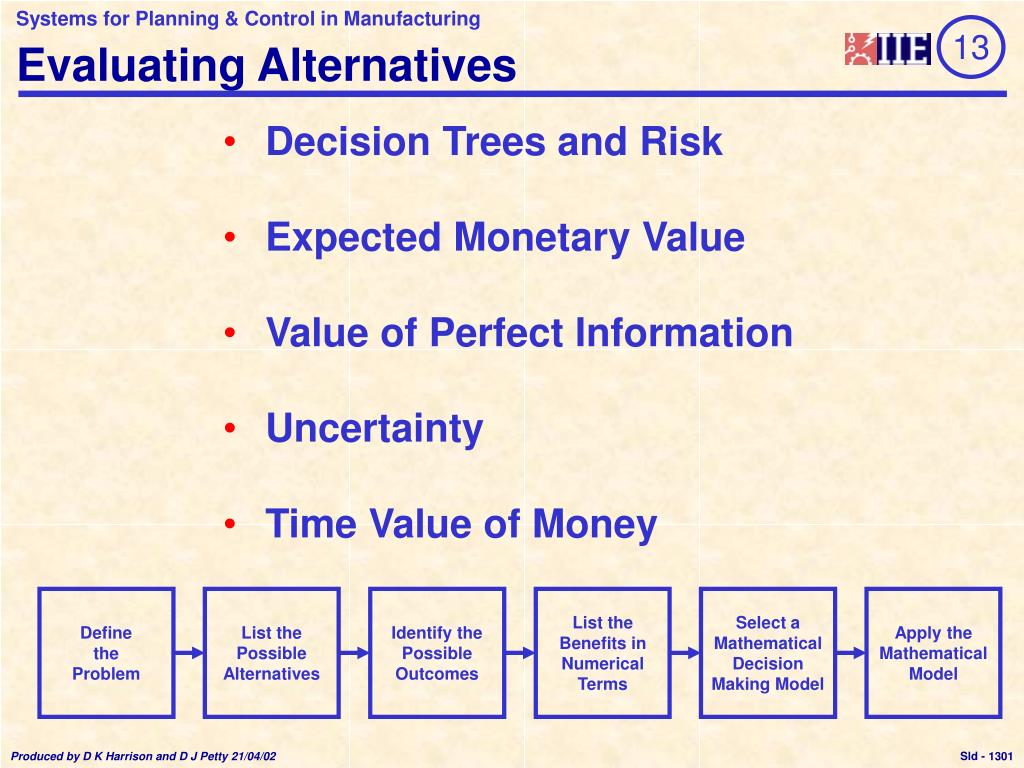 Systems for Planning & Control in Manufacturing

Evaluating Alternatives

IIE 13

• Decision Trees and Risk

• Expected Monetary Value

• Value of Perfect Information

• Uncertainty

• Time Value of Money

Define the Problem

List the Possible Alternatives

Identify the Possible Outcomes

List the Benefits in Numerical Terms

Select a Mathematical Decision Making Model

Apply the Mathematical Model

Produced by D K Harrison and D J Petty 21/04/02

Sld - 1301